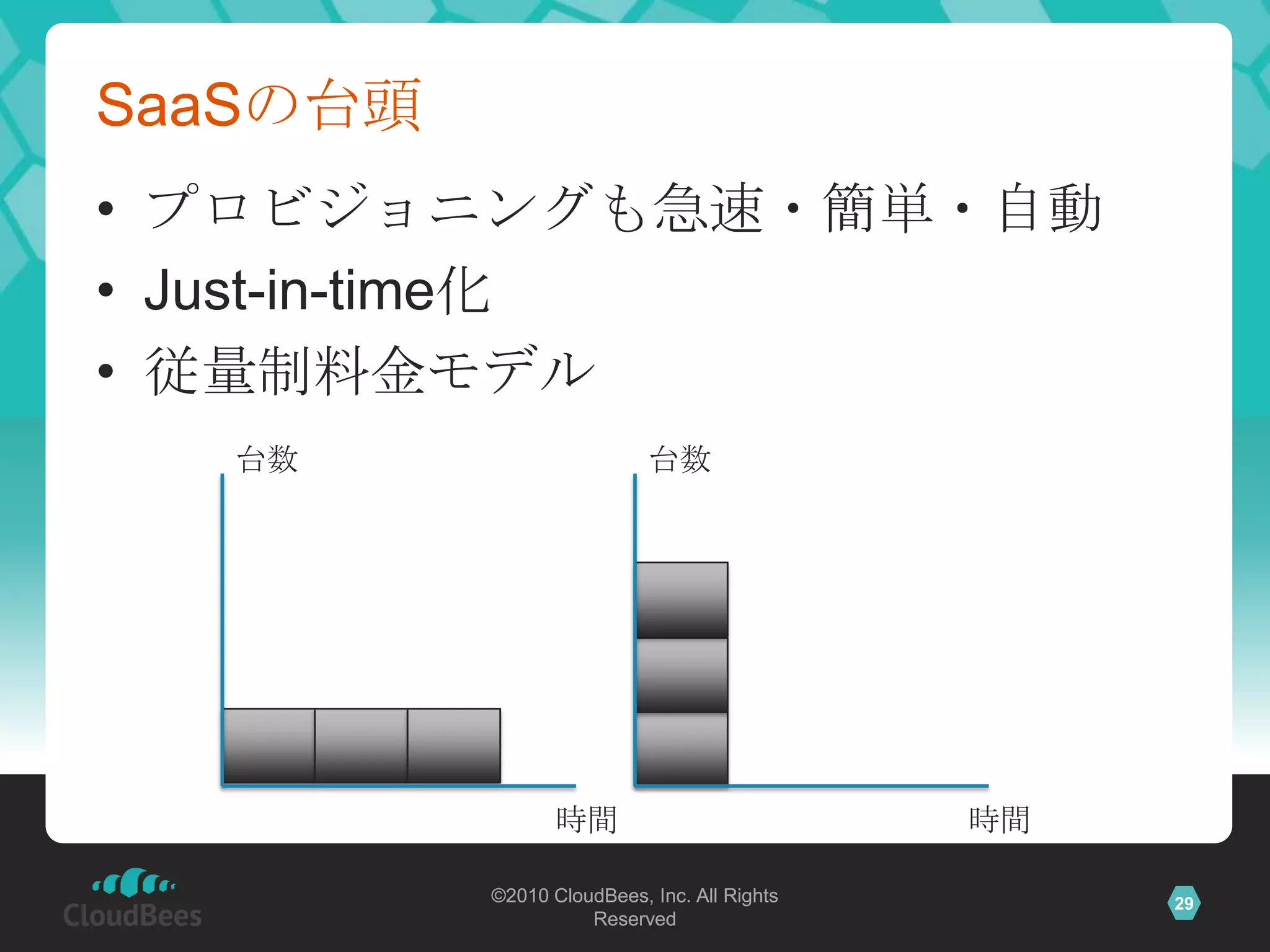 SaaSの台頭

• プロビジョニングも急速・簡単・自動
• Just-in-time化
• 従量制料金モデル

台数

時間

台数

時間

CloudBees

©2010 CloudBees, Inc. All Rights Reserved

29